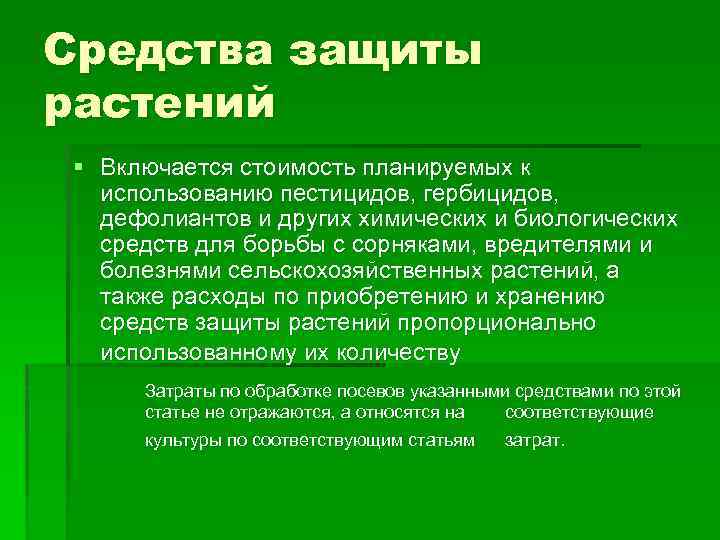 Средства защиты растений

▪ Включается стоимость планируемых к использованию пестицидов, гербицидов, дефолиантов и других химических и биологических средств для борьбы с сорняками, вредителями и болезнями сельскохозяйственных растений, а также расходы по приобретению и хранению средств защиты растений пропорционально использованному их количеству.

Затраты по обработке посевов указанными средствами по этой статье не отражаются, а относятся на соответствующие культуры по соответствующим статьям затрат.